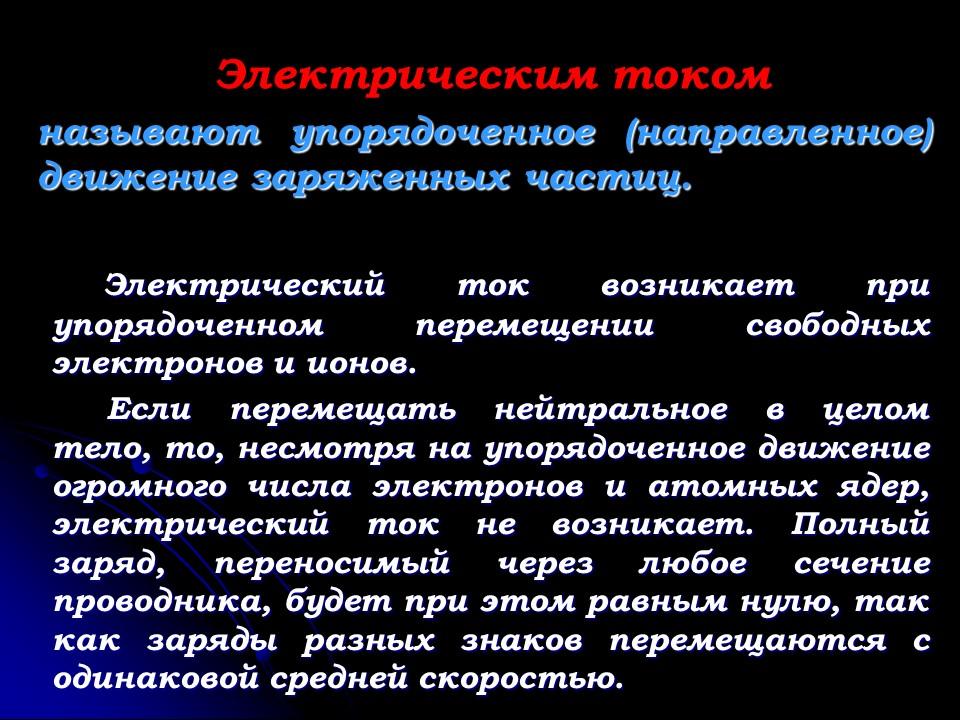 Электрическим током

называют упорядоченное (направленное) движение заряженных частиц.

Электрический ток возникает при упорядоченном перемещении свободных электронов и ионов.

Если перемещать нейтральное в целом тело, то, несмотря на упорядоченное движение огромного числа электронов и атомных ядер, электрический ток не возникает. Полный заряд, переносимый через любое сечение проводника, будет при этом равным нулю, так как заряды разных знаков перемещаются с одинаковой средней скоростью.